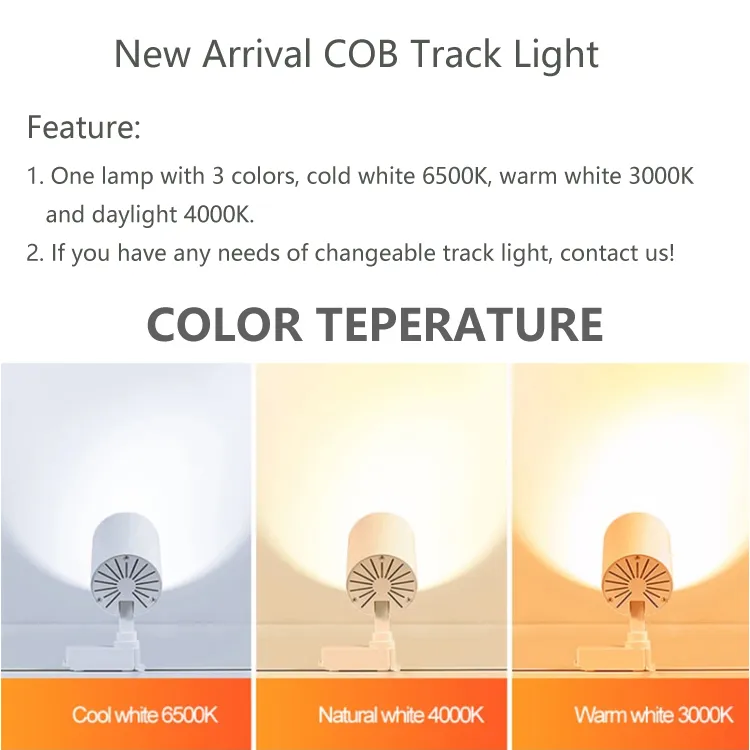 New Arrival COB Track Light

Feature:

1. One lamp with 3 colors, cold white 6500K, warm white 3000K and daylight 4000K.

2. If you have any needs of changeable track light, contact us!

COLOR TEPERATURE

Cool white 6500K

Natural white 4000K

Warm white 3000K